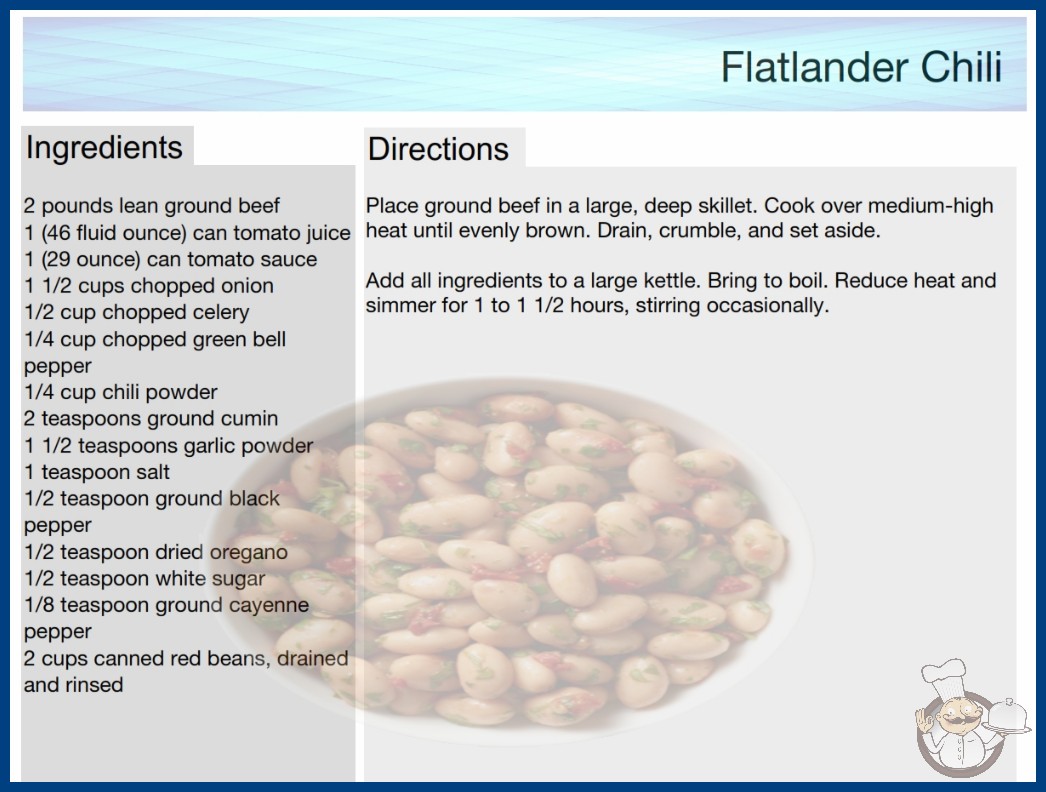 Flatlander Chili

Ingredients

2 pounds lean ground beef
1 (46 fluid ounce) can tomato juice
1 (29 ounce) can tomato sauce
1 1/2 cups chopped onion
1/2 cup chopped celery
1/4 cup chopped green bell pepper
1/4 cup chili powder
2 teaspoons ground cumin
1 1/2 teaspoons garlic powder
1 teaspoon salt
1/2 teaspoon ground black pepper
1/2 teaspoon dried oregano
1/2 teaspoon white sugar
1/8 teaspoon ground cayenne pepper
2 cups canned red beans, drained and rinsed

Directions

Place ground beef in a large, deep skillet. Cook over medium-high heat until evenly brown. Drain, crumble, and set aside.

Add all ingredients to a large kettle. Bring to boil. Reduce heat and simmer for 1 to 1 1/2 hours, stirring occasionally.